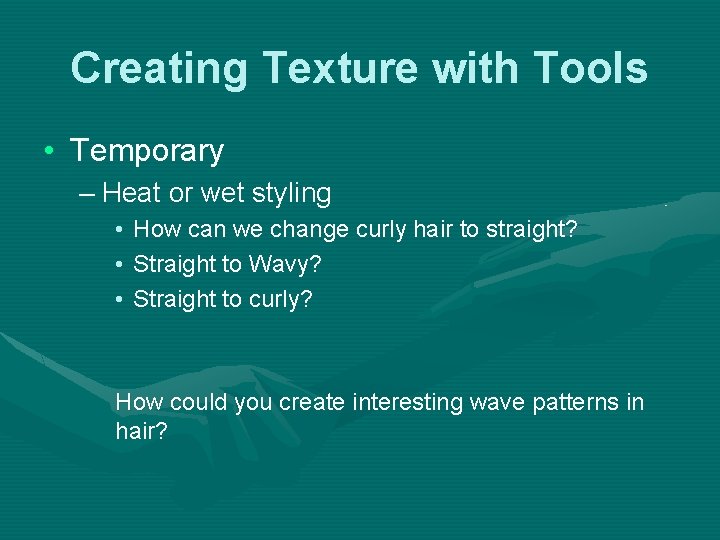 Creating Texture with Tools

• Temporary
– Heat or wet styling
• How can we change curly hair to straight?
• Straight to Wavy?
• Straight to curly?

How could you create interesting wave patterns in hair?